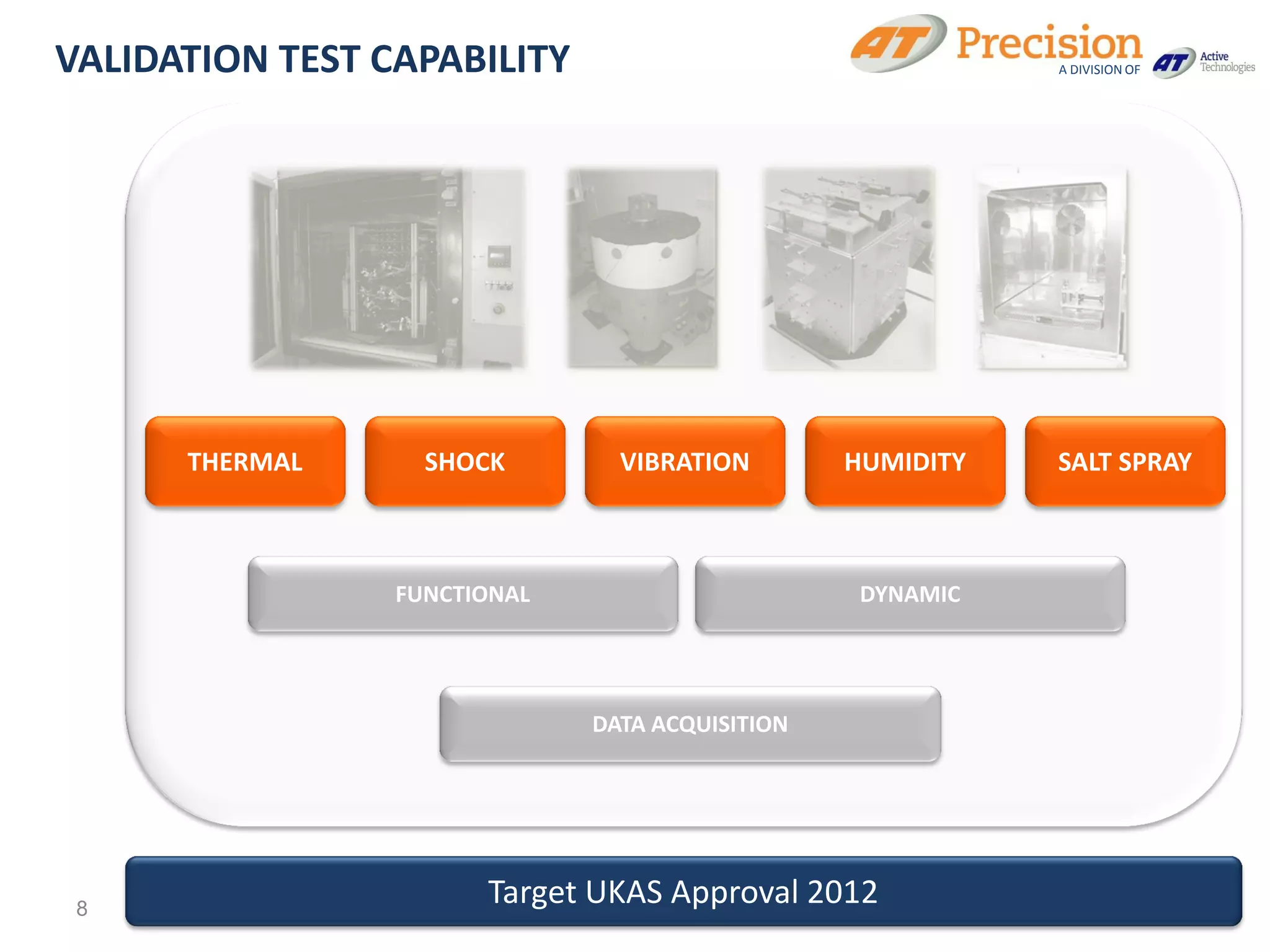 VALIDATION TEST CAPABILITY

AT Precision
A DIVISION OF AT Active Technologies

THERMAL

SHOCK

VIBRATION

HUMIDITY

SALT SPRAY

FUNCTIONAL

DYNAMIC

DATA ACQUISITION

8

Target UKAS Approval 2012